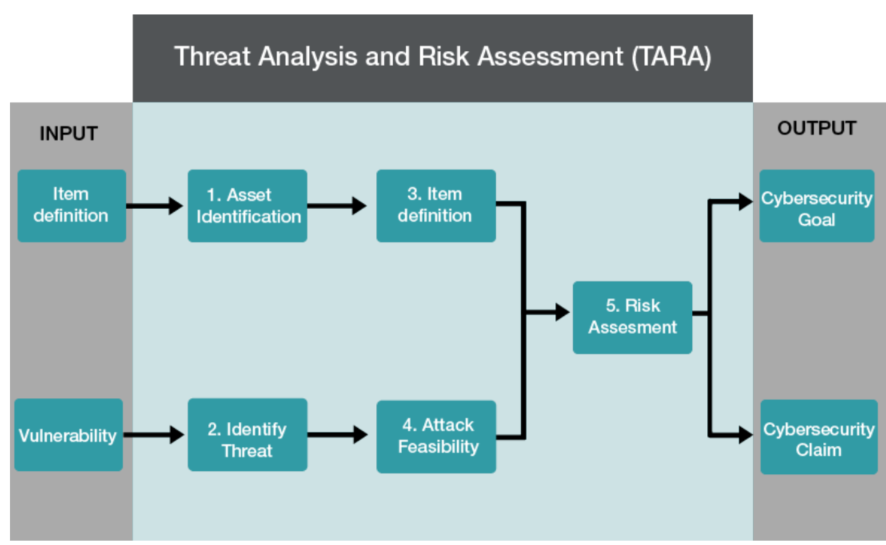 Threat Analysis and Risk Assessment (TARA)

INPUT

Item definition

Vulnerability

1. Asset Identification

2. Identify Threat

3. Item definition

4. Attack Feasibility

5. Risk Assesment

OUTPUT

Cybersecurity Goal

Cybersecurity Claim